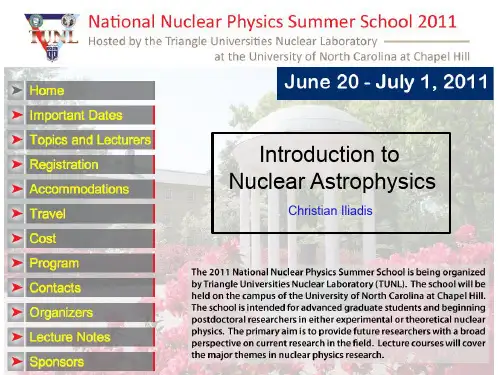 TUNL

National Nuclear Physics Summer School 2011
Hosted by the Triangle Universities Nuclear Laboratory
at the University of North Carolina at Chapel Hill

June 20 - July 1, 2011

Home
Important Dates
Topics and Lecturers
Registration
Accommodations
Travel
Cost
Program
Contacts
Organizers
Lecture Notes
Sponsors

Introduction to Nuclear Astrophysics

Christian Iliadis

The 2011 National Nuclear Physics Summer School is being organized by Triangle Universities Nuclear Laboratory (TUNL). The school will be held on the campus of the University of North Carolina at Chapel Hill. The school is intended for advanced graduate students and beginning postdoctoral researchers in either experimental or theoretical nuclear physics. The primary aim is to provide future researchers with a broad perspective on current research in the field. Lecture courses will cover the major themes in nuclear physics research.